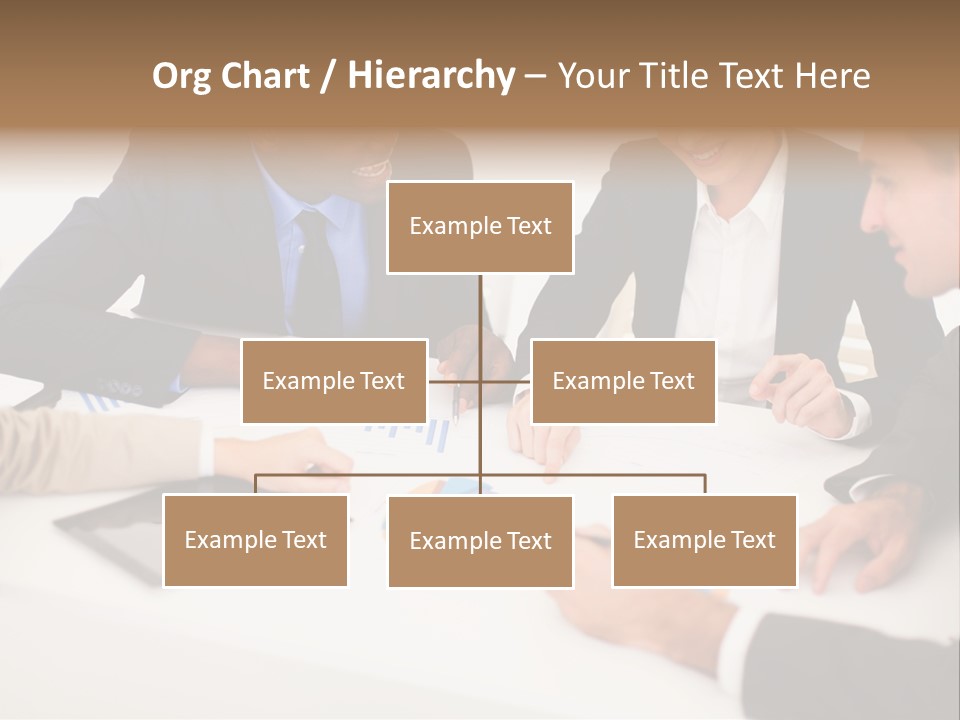 Org Chart / Hierarchy – Your Title Text Here

Example Text

Example Text

Example Text

Example Text

Example Text

Example Text